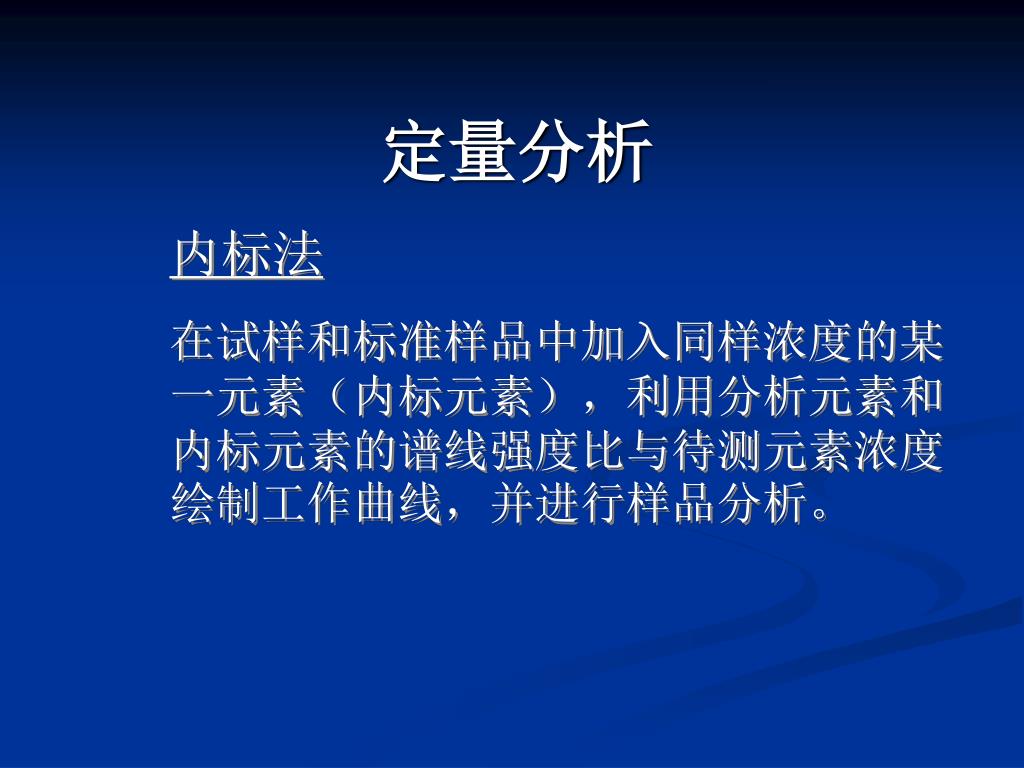 定量分析

内标法

在试样和标准样品中加入同样浓度的某一元素（内标元素），利用分析元素和内标元素的谱线强度比与待测元素浓度绘制工作曲线，并进行样品分析。